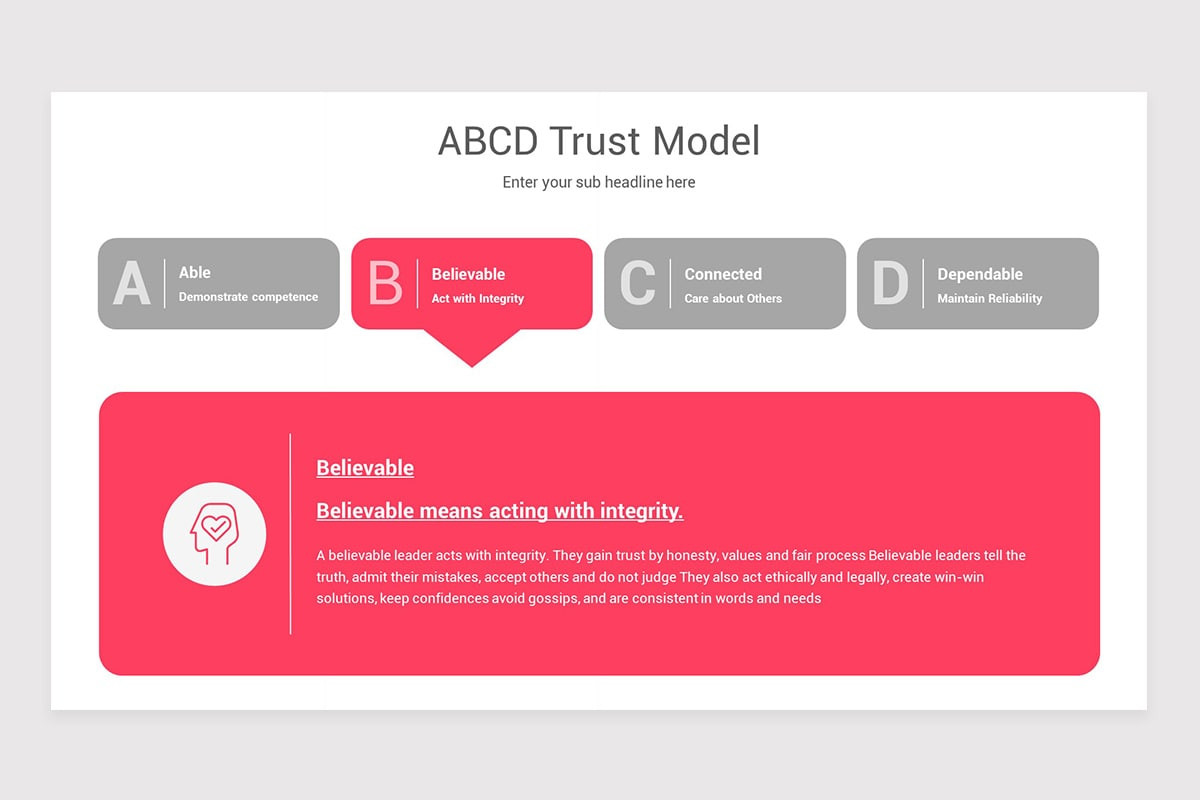 ABCD Trust Model

Enter your sub headline here

A Able
Demonstrate competence

B Believable
Act with Integrity

C Connected
Care about Others

D Dependable
Maintain Reliability

Believable

Believable means acting with integrity.

A believable leader acts with integrity. They gain trust by honesty, values and fair process Believable leaders tell the truth, admit their mistakes, accept others and do not judge They also act ethically and legally, create win-win solutions, keep confidences avoid gossips, and are consistent in words and needs